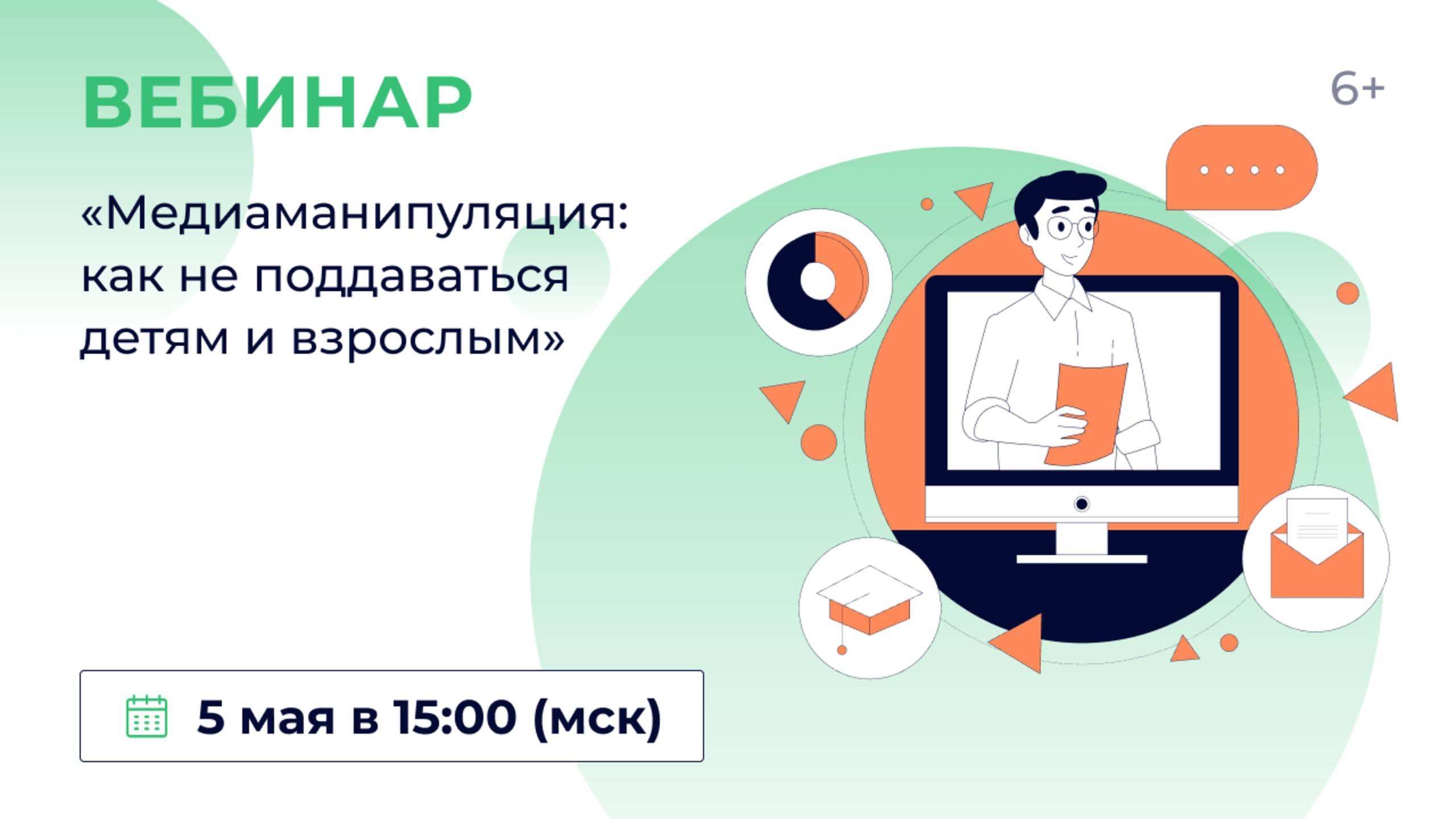 ВЕБИНАР

6+

«Медиаманипуляция: как не поддаваться детям и взрослым»

5 мая в 15:00 (мск)